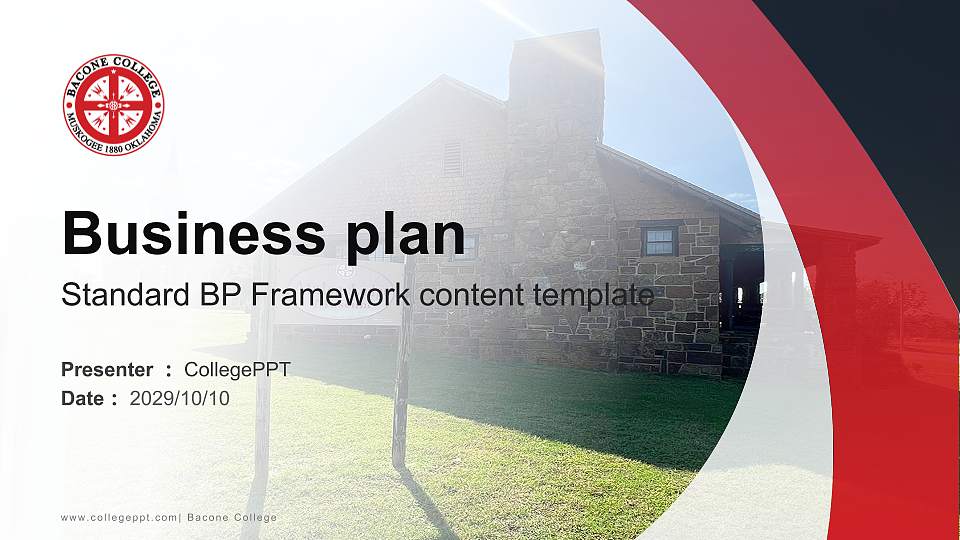 BACONE COLLEGE
MUSKOGEE 1880 OKLAHOMA

Business plan

Standard BP Framework content template

Presenter : CollegePPT
Date : 2029/10/10

www.collegeppt.com| Bacone College